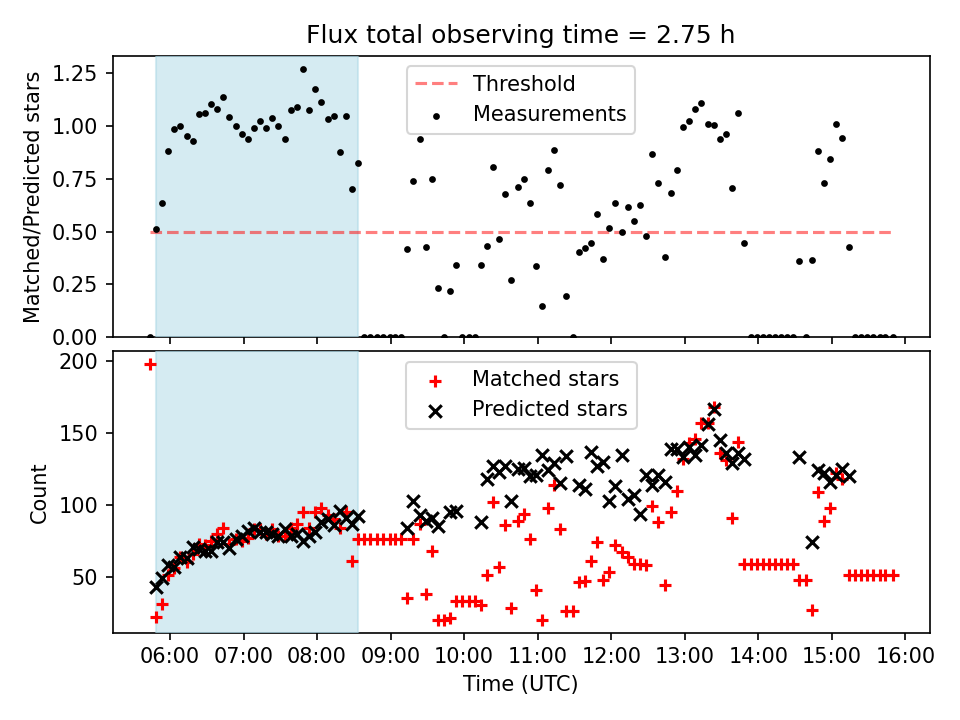 Flux total observing time = 2.75 h

Matched/Predicted stars

1.25
1.00
0.75
0.50
0.25
0.00

Threshold
Measurements

Count

200
150
100
50

Matched stars
Predicted stars

06:00 07:00 08:00 09:00 10:00 11:00 12:00 13:00 14:00 15:00 16:00
Time (UTC)